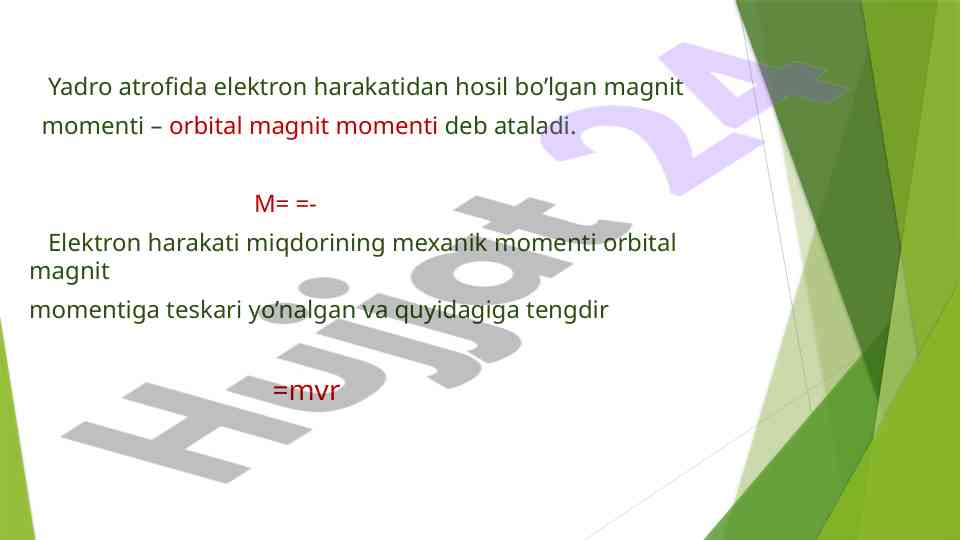 Yadro atrofida elektron harakatidan hosil bo’lgan magnit momenti – orbital magnit momenti deb ataladi.

M= =-

Elektron harakati miqdorining mexanik momenti orbital magnit
momentiga teskari yo’nalgan va quyidagiga tengdir

=mvr

Hujjat 24